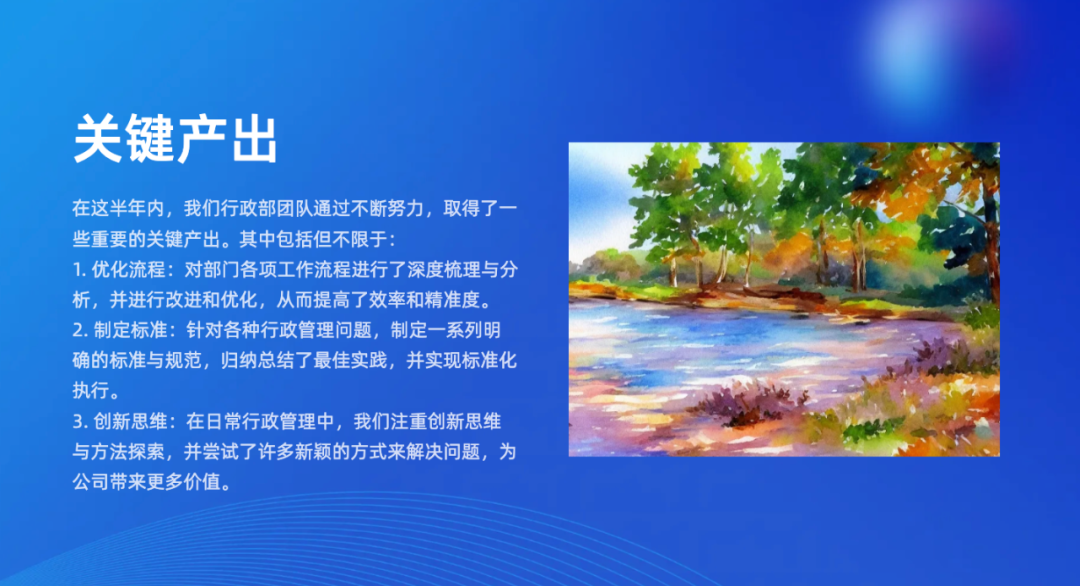 关键产出

在这半年内，我们行政部团队通过不断努力，取得了一些重要的关键产出。其中包括但不限于：
1. 优化流程：对部门各项工作流程进行了深度梳理与分析，并进行改进和优化，从而提高了效率和精准度。
2. 制定标准：针对各种行政管理问题，制定一系列明确的标准与规范，归纳总结了最佳实践，并实现标准化执行。
3. 创新思维：在日常行政管理中，我们注重创新思维与方法探索，并尝试了许多新颖的方式来解决问题，为公司带来更多价值。